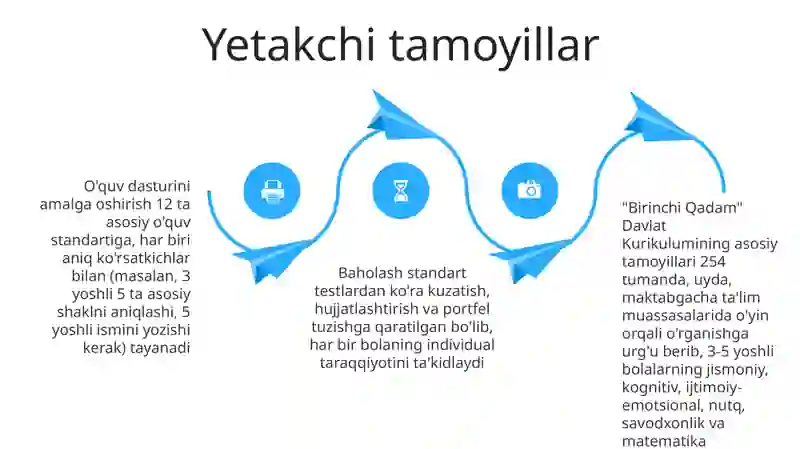 Yetakchi tamoyillar

O'quv dasturini amalga oshirish 12 ta asosiy o'quv standartiga, har biri aniq ko'rsatkichlar bilan (masalan, 3 yoshli 5 ta asosiy shaklni aniqlashi, 5 yoshli ismini yozishi kerak) tayanadi

Baholash standart testlardan ko'ra kuzatish, hujjatlashtirish va portfel tuzishga qaratilgan bo'lib, har bir bolaning individual taraqqiyotini ta'kidlaydi

"Birinchi Qadam" Davlat Kurikulumining asosiy tamoyillari 254 tumanda, uyda, maktabgacha ta'lim muassasalarida o'yin orqali o'rganishga urg'u berib, 3-5 yoshli bolalarning jismoniy, kognitiv, ijtimoiy-emotsional, nutq, savodxonlik va matematika